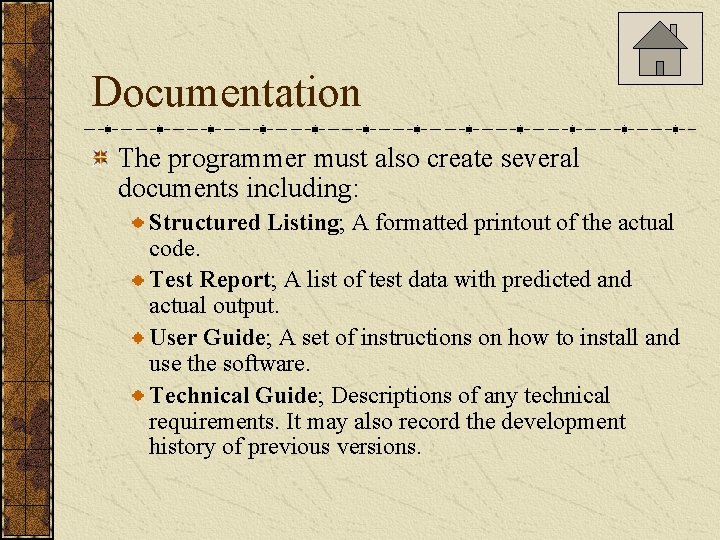 Documentation

The programmer must also create several documents including:

Structured Listing; A formatted printout of the actual code.

Test Report; A list of test data with predicted and actual output.

User Guide; A set of instructions on how to install and use the software.

Technical Guide; Descriptions of any technical requirements. It may also record the development history of previous versions.